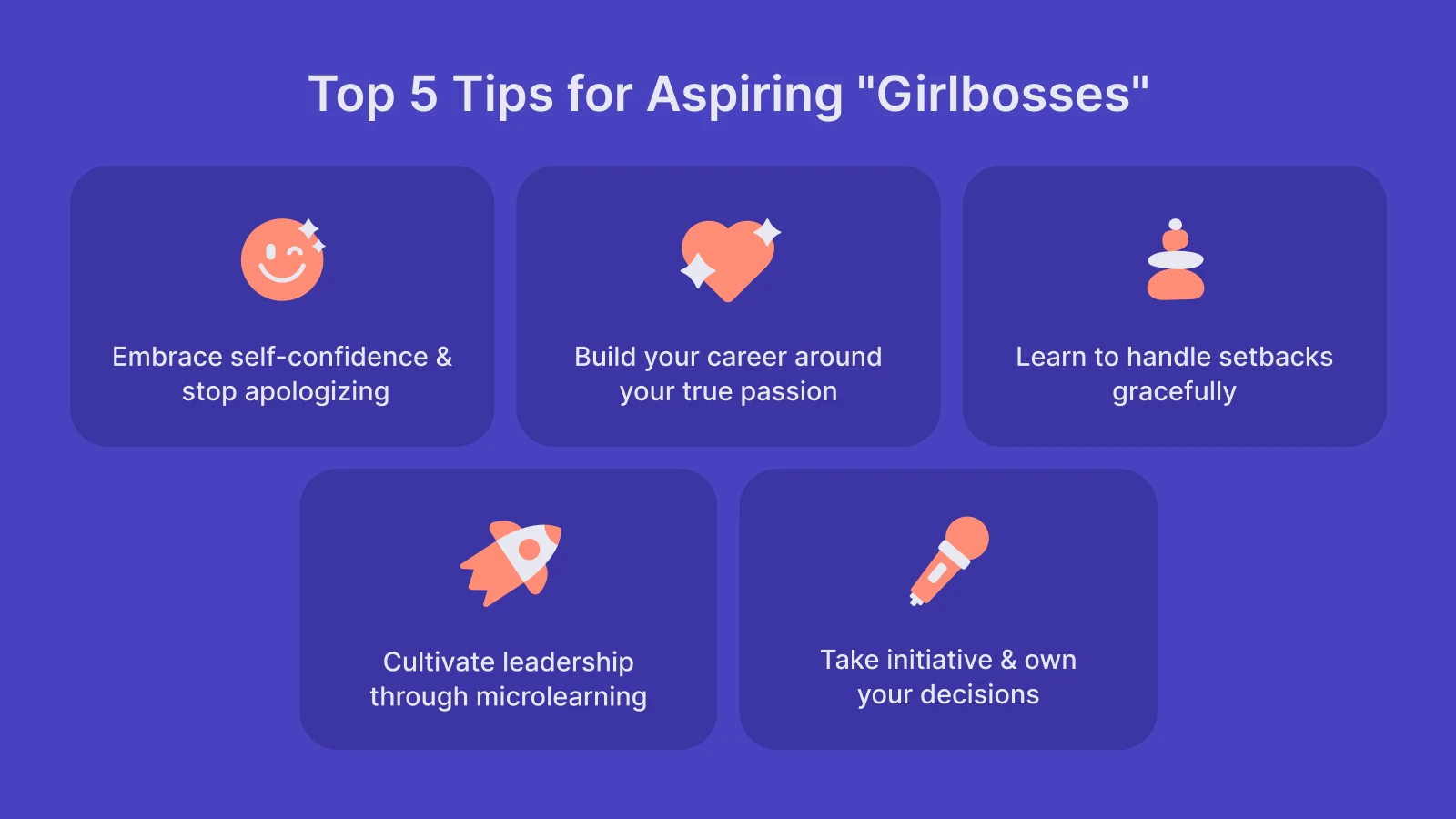 Top 5 Tips for Aspiring "Girlbosses"

Embrace self-confidence & stop apologizing

Build your career around your true passion

Learn to handle setbacks gracefully

Cultivate leadership through microlearning

Take initiative & own your decisions